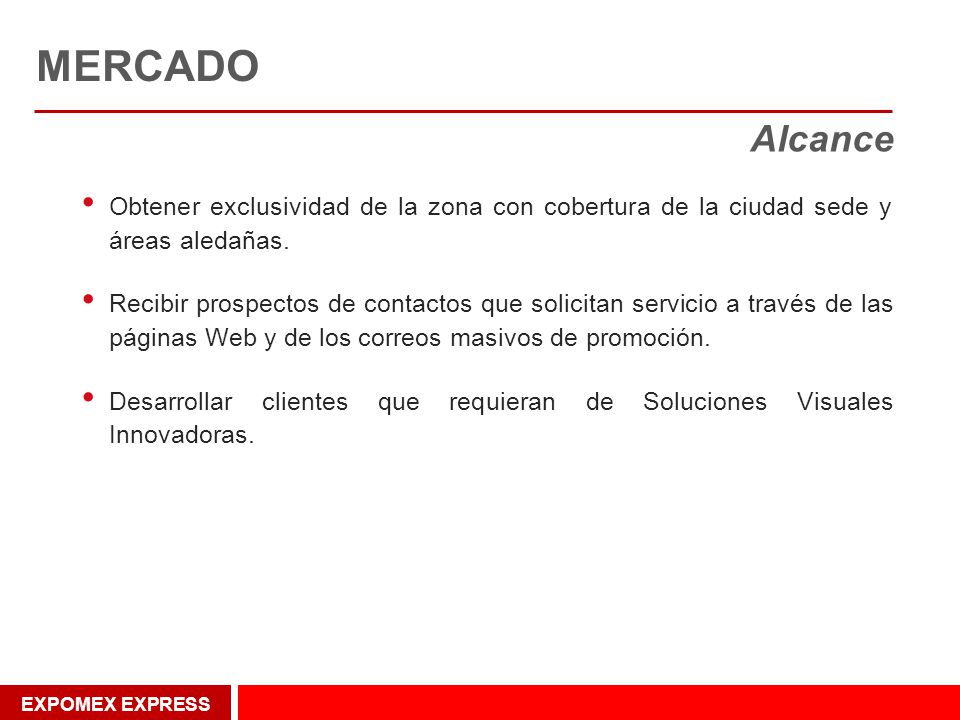 MERCADO

Alcance

• Obtener exclusividad de la zona con cobertura de la ciudad sede y áreas aledañas.

• Recibir prospectos de contactos que solicitan servicio a través de las páginas Web y de los correos masivos de promoción.

• Desarrollar clientes que requieran de Soluciones Visuales Innovadoras.

EXPOMEX EXPRESS